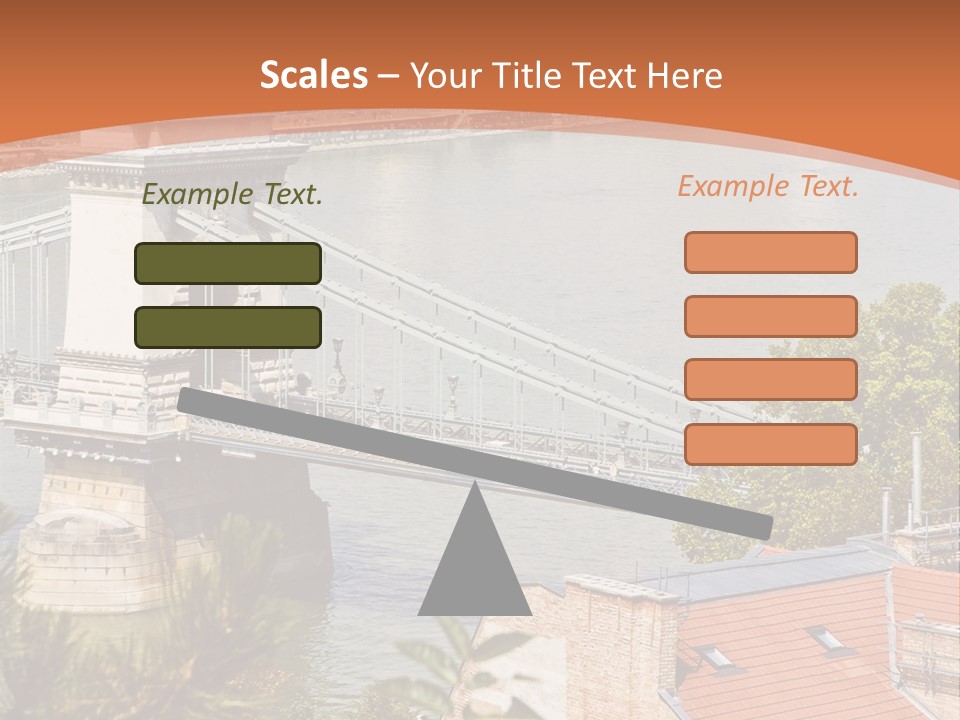 Scales – Your Title Text Here

Example Text.

Example Text.